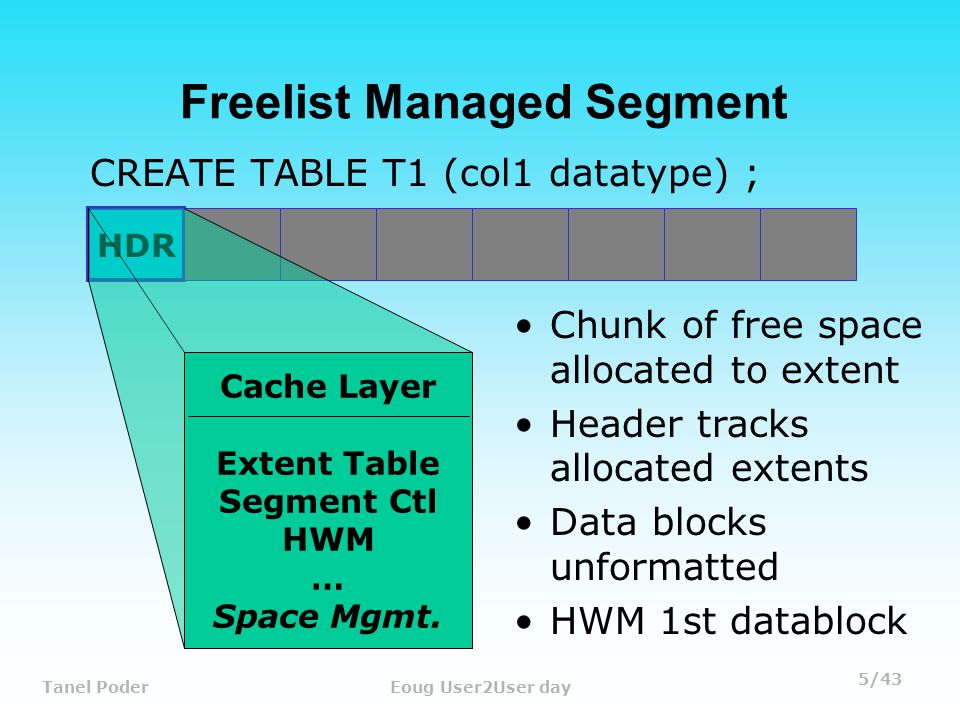 Freelist Managed Segment

CREATE TABLE T1 (col1 datatype) ;

HDR

Cache Layer

Extent Table
Segment Ctl
HWM
...
Space Mgmt.

• Chunk of free space allocated to extent
• Header tracks allocated extents
• Data blocks unformatted
• HWM 1st datablock

Tanel Poder

Eoug User2User day

5/43